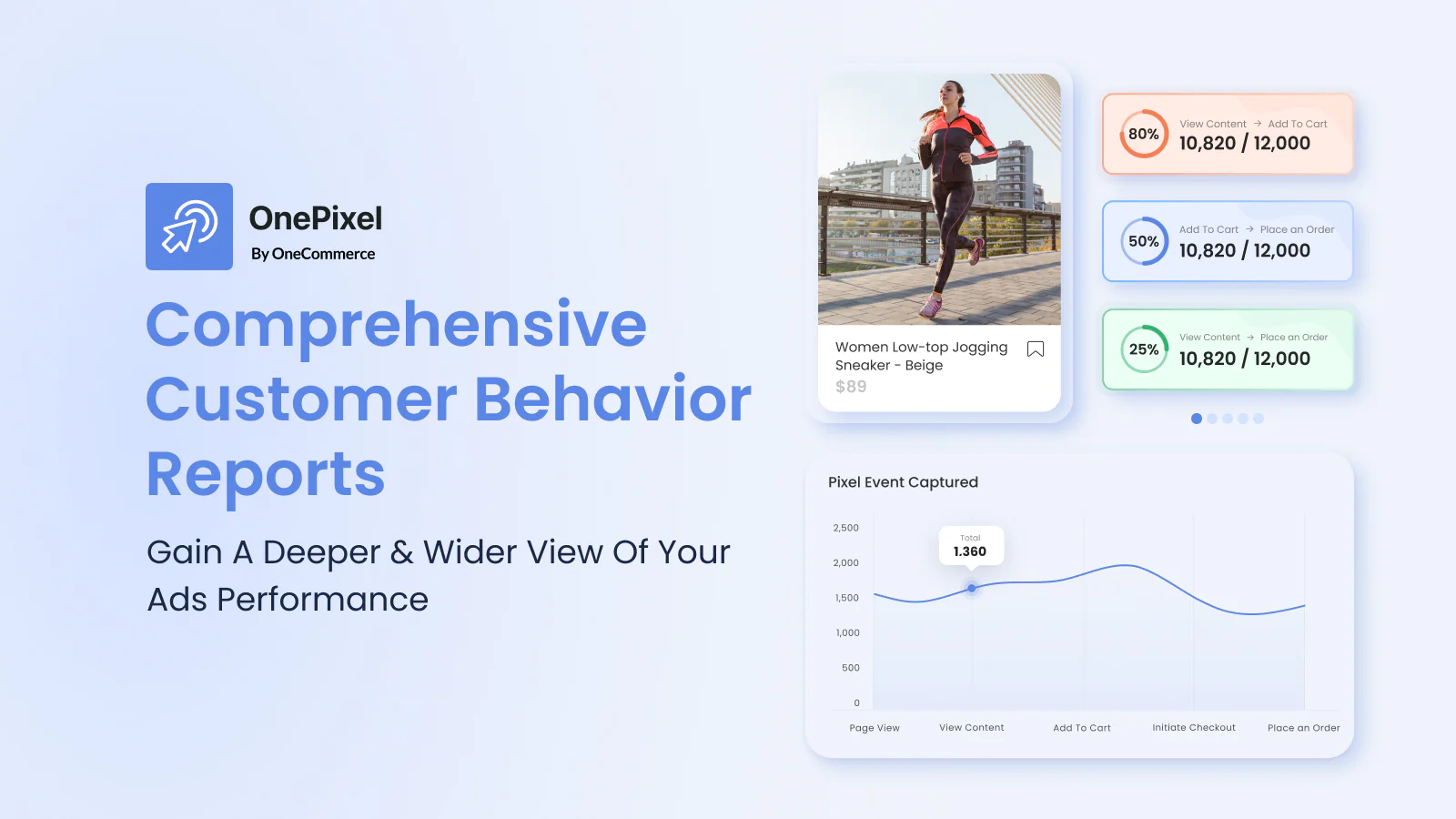 OnePixel
By OneCommerce

Comprehensive Customer Behavior Reports

Gain A Deeper & Wider View Of Your Ads Performance

Women Low-top Jogging Sneaker - Beige
$89

80%
View Content → Add To Cart
10,820 / 12,000

50%
Add To Cart → Place an Order
10,820 / 12,000

25%
View Content → Place an Order
10,820 / 12,000

Pixel Event Captured

2,500
2,000
1,500
1,000
500
0

Total
1.360

Page View
View Content
Add To Cart
Initiate Checkout
Place an Order